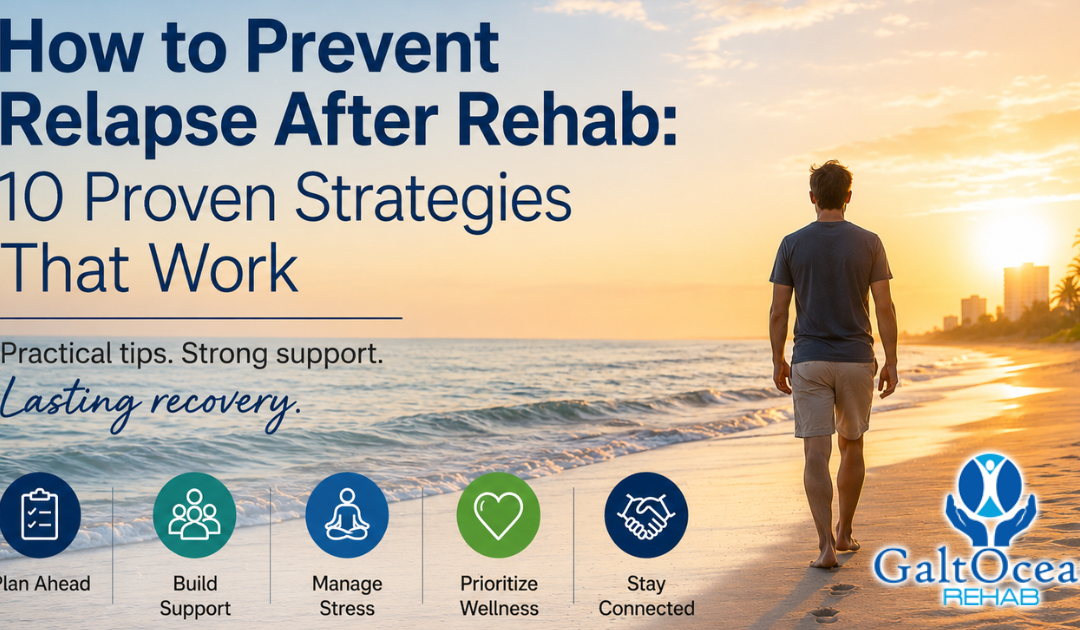 How to Prevent Relapse After Rehab:
10 Proven Strategies That Work

Practical tips. Strong support.
Lasting recovery.

Plan Ahead

Build Support

Manage Stress

Prioritize Wellness

Stay Connected

GaltOcea
REHAB